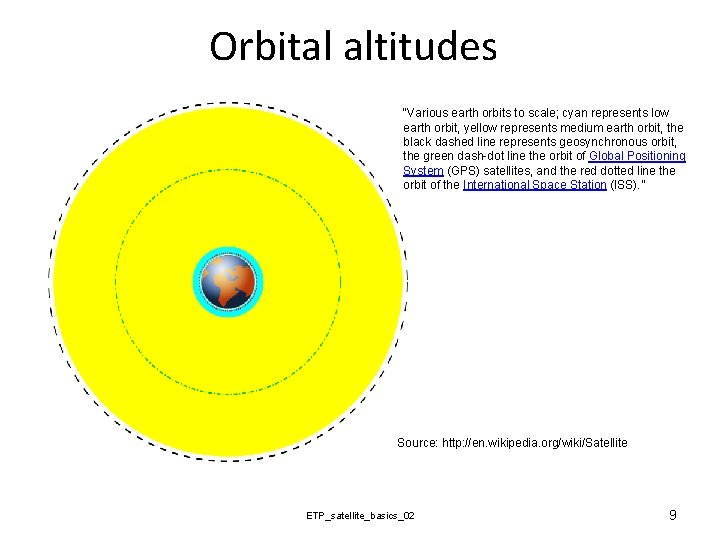 Orbital altitudes

"Various earth orbits to scale; cyan represents low earth orbit, yellow represents medium earth orbit, the black dashed line represents geosynchronous orbit, the green dash-dot line the orbit of Global Positioning System (GPS) satellites, and the red dotted line the orbit of the International Space Station (ISS)."

Source: http://en.wikipedia.org/wiki/Satellite

ETP_satellite_basics_02

9